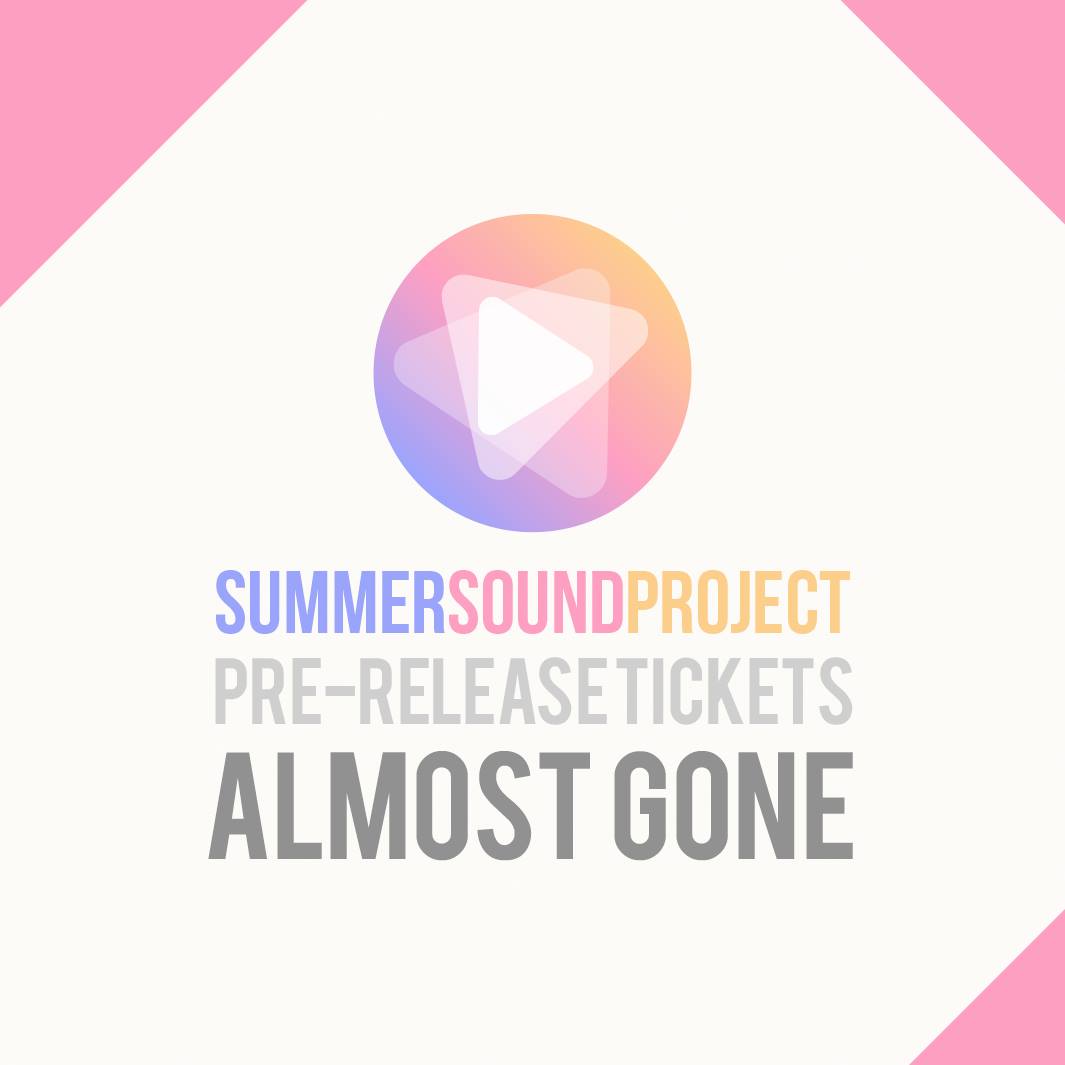 SUMMERSOUNDPROJECT
PRE-RELEASE TICKETS
ALMOST GONE